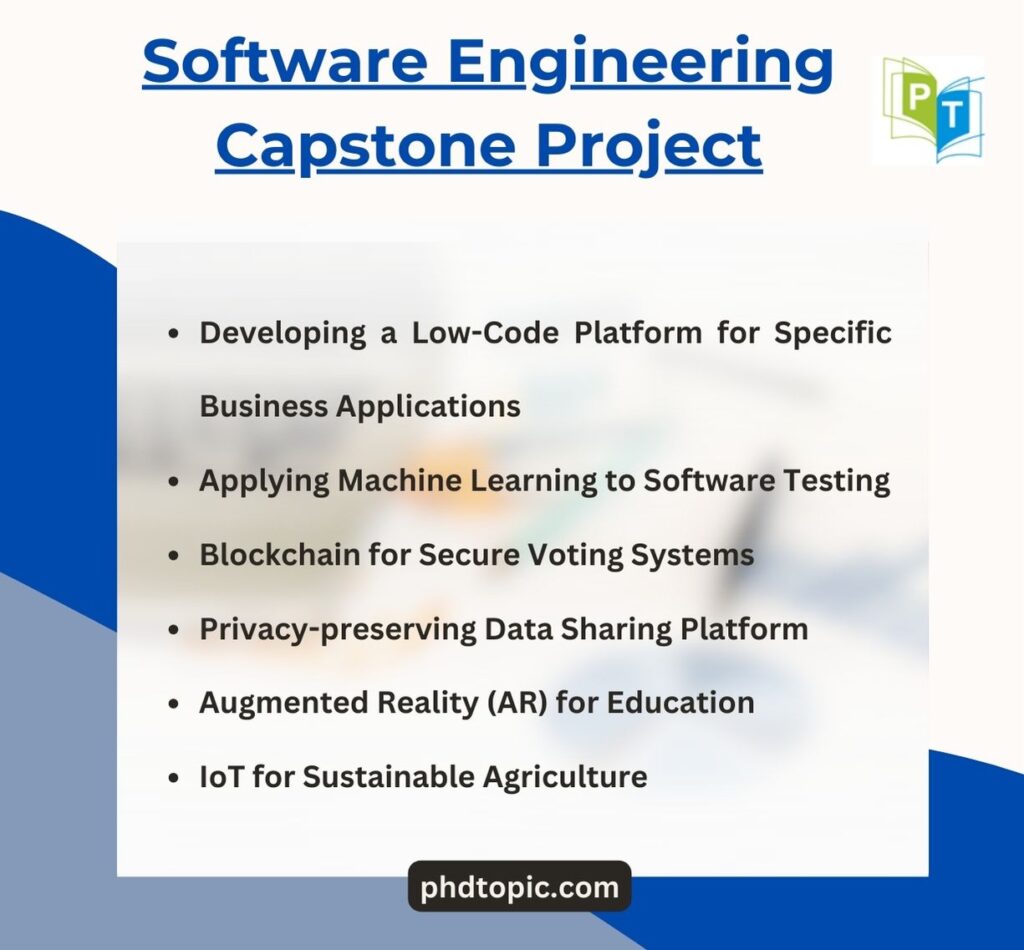 Software Engineering Capstone Project

PT

- Developing a Low-Code Platform for Specific Business Applications
- Applying Machine Learning to Software Testing
- Blockchain for Secure Voting Systems
- Privacy-preserving Data Sharing Platform
- Augmented Reality (AR) for Education
- IoT for Sustainable Agriculture

phdtopic.com